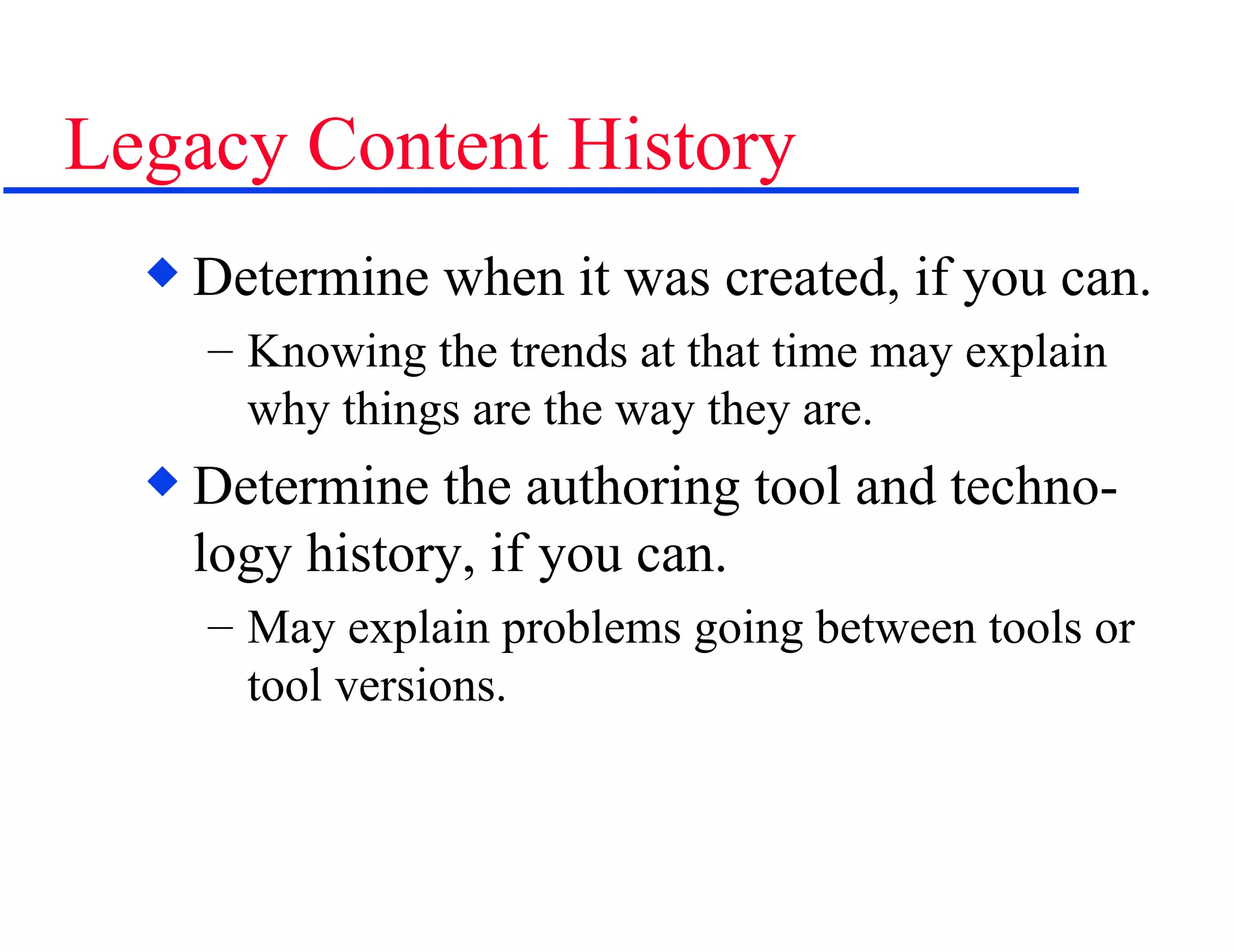 Legacy Content History

◆ Determine when it was created, if you can.

– Knowing the trends at that time may explain why things are the way they are.

◆ Determine the authoring tool and technology history, if you can.

– May explain problems going between tools or tool versions.